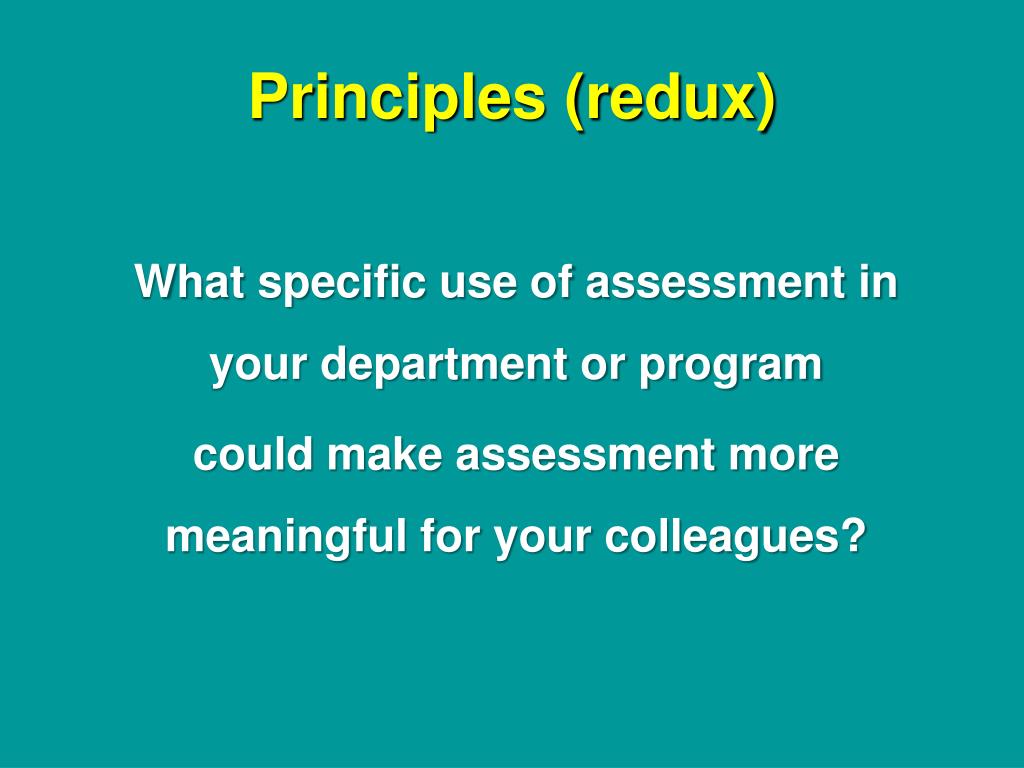 Principles (redux)

What specific use of assessment in your department or program could make assessment more meaningful for your colleagues?